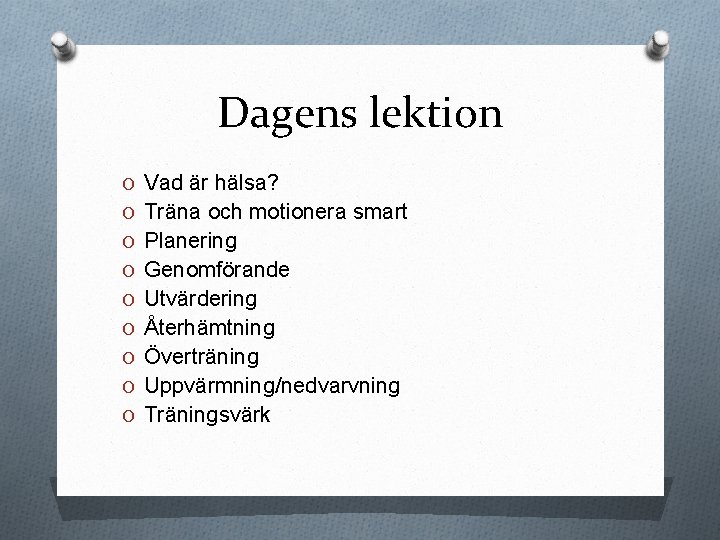 Dagens lektion

- Vad är hälsa?
- Träna och motionera smart
- Planering
- Genomförande
- Utvärdering
- Återhämtning
- Överträning
- Uppvärmning/nedvarvning
- Träningsvärk